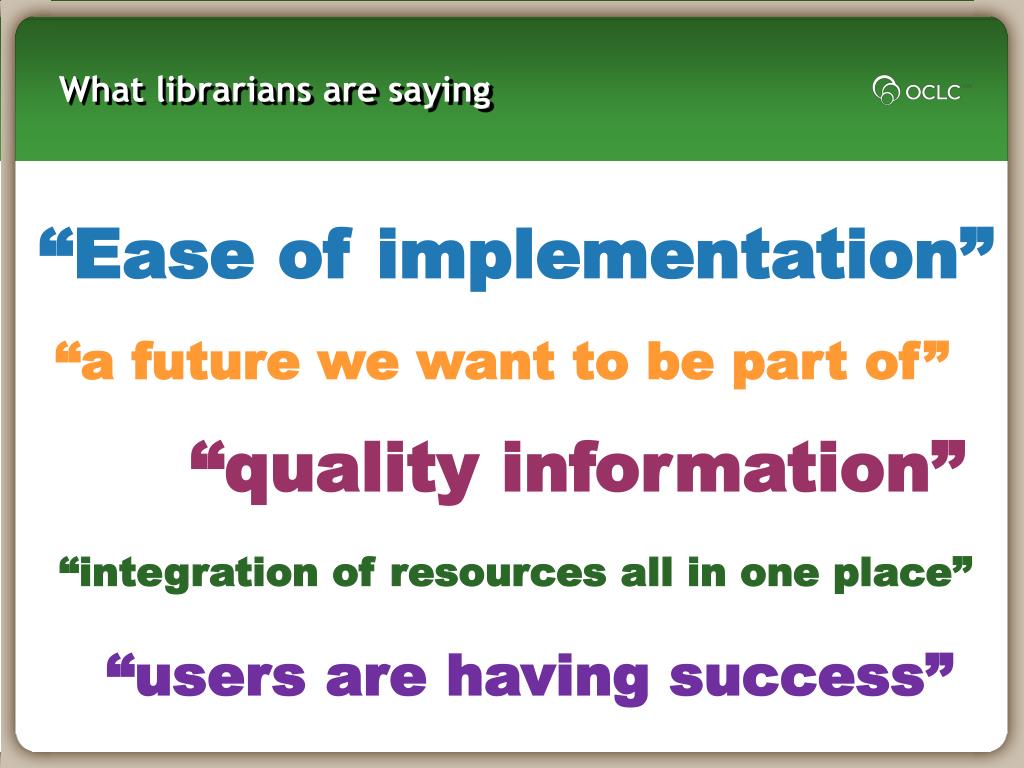 What librarians are saying

OCLC

“Ease of implementation”

“a future we want to be part of”

“quality information”

“integration of resources all in one place”

“users are having success”